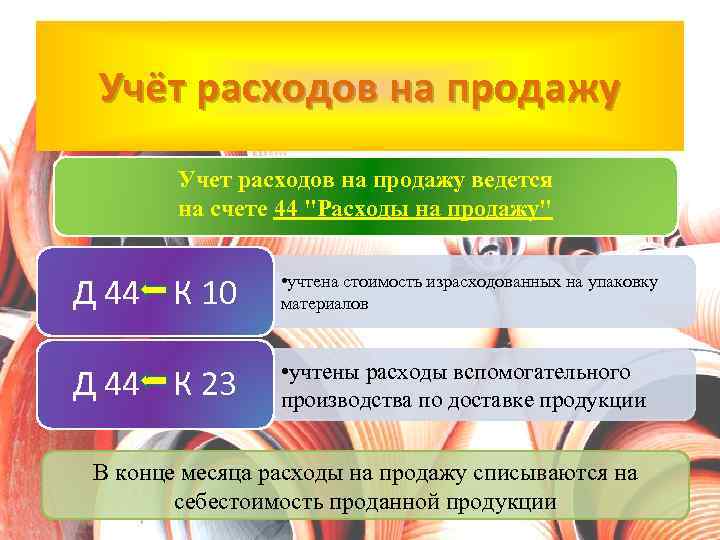 Учёт расходов на продажу

Учет расходов на продажу ведется на счете 44 "Расходы на продажу"

Д 44 ← К 10

•учтена стоимость израсходованных на упаковку материалов

Д 44 ← К 23

•учтены расходы вспомогательного производства по доставке продукции

В конце месяца расходы на продажу списываются на себестоимость проданной продукции